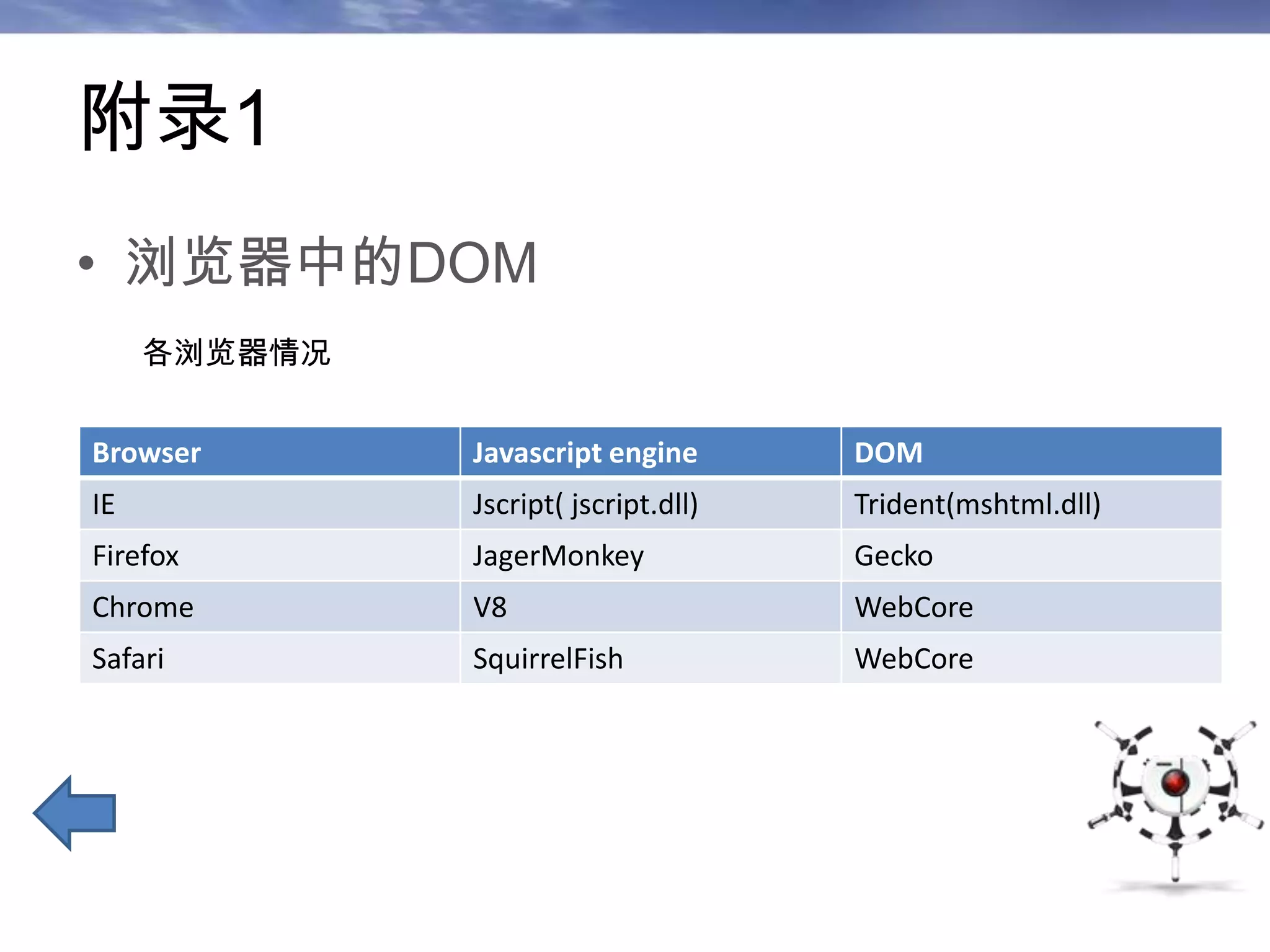 附录1

• 浏览器中的DOM

各浏览器情况

| Browser | Javascript engine | DOM |
|---|---|---|
| IE | Jscript( jscript.dll) | Trident(mshtml.dll) |
| Firefox | JagerMonkey | Gecko |
| Chrome | V8 | WebCore |
| Safari | SquirrelFish | WebCore |